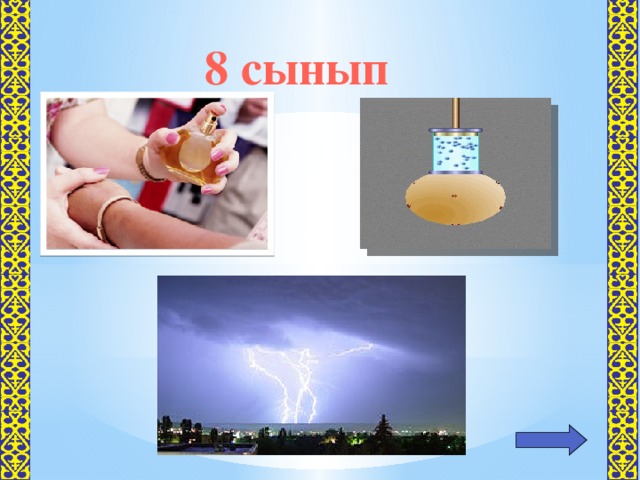 8 сынып